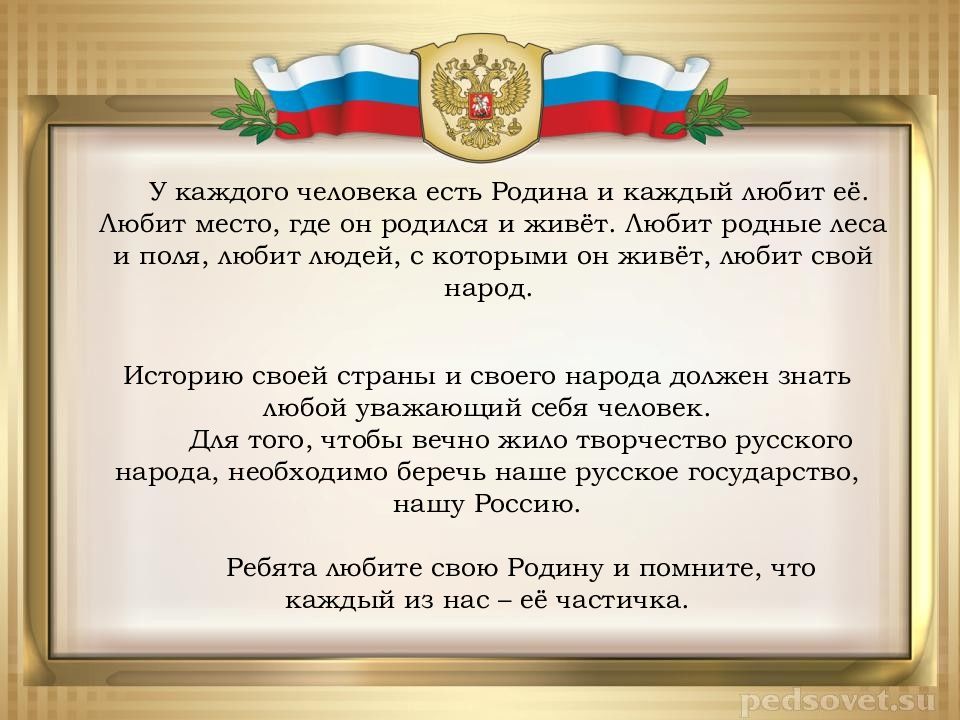 У каждого человека есть Родина и каждый любит её. Любит место, где он родился и живёт. Любит родные леса и поля, любит людей, с которыми он живёт, любит свой народ.

Историю своей страны и своего народа должен знать любой уважающий себя человек.

Для того, чтобы вечно жило творчество русского народа, необходимо беречь наше русское государство, нашу Россию.

Ребята любите свою Родину и помните, что каждый из нас – её частичка.

pedsovet.su